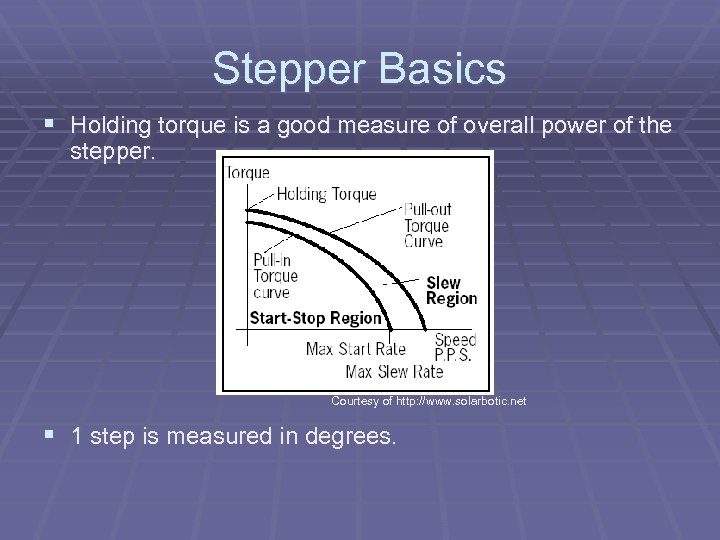 Stepper Basics

▪ Holding torque is a good measure of overall power of the stepper.

Torque
Holding Torque
Pull-out Torque Curve
Pull-in Torque curve
Slew Region
Start-Stop Region
Speed P.P.S.
Max Start Rate
Max Slew Rate

Courtesy of http://www.solarbotic.net

▪ 1 step is measured in degrees.